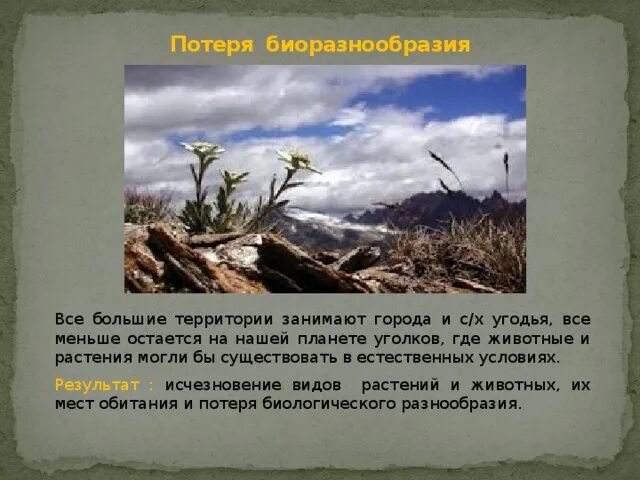 Потеря биоразнообразия

Все большие территории занимают города и с/х угодья, все меньше остается на нашей планете уголков, где животные и растения могли бы существовать в естественных условиях.

Результат : исчезновение видов растений и животных, их мест обитания и потеря биологического разнообразия.